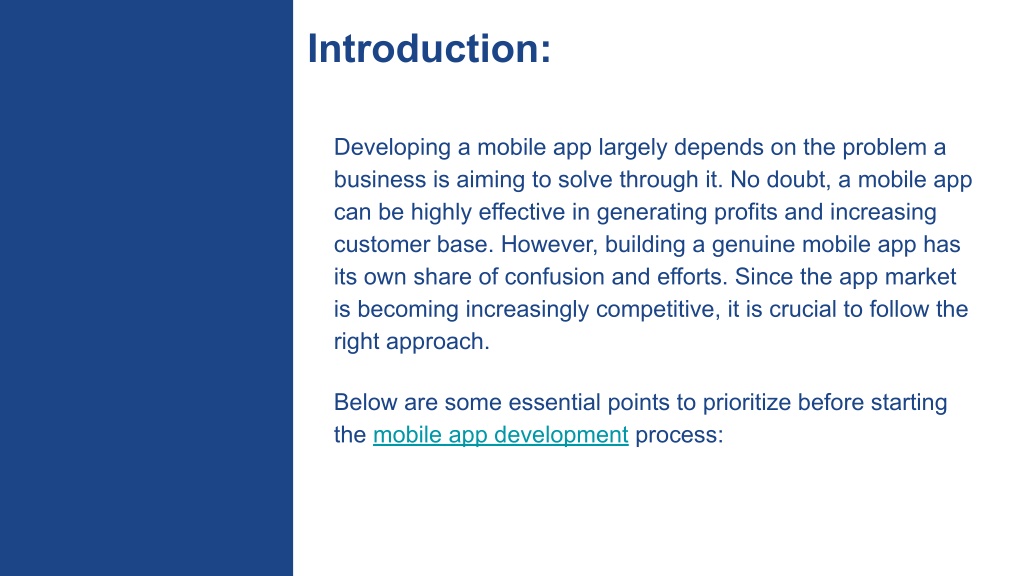 Introduction:

Developing a mobile app largely depends on the problem a business is aiming to solve through it. No doubt, a mobile app can be highly effective in generating profits and increasing customer base. However, building a genuine mobile app has its own share of confusion and efforts. Since the app market is becoming increasingly competitive, it is crucial to follow the right approach.

Below are some essential points to prioritize before starting the mobile app development process: